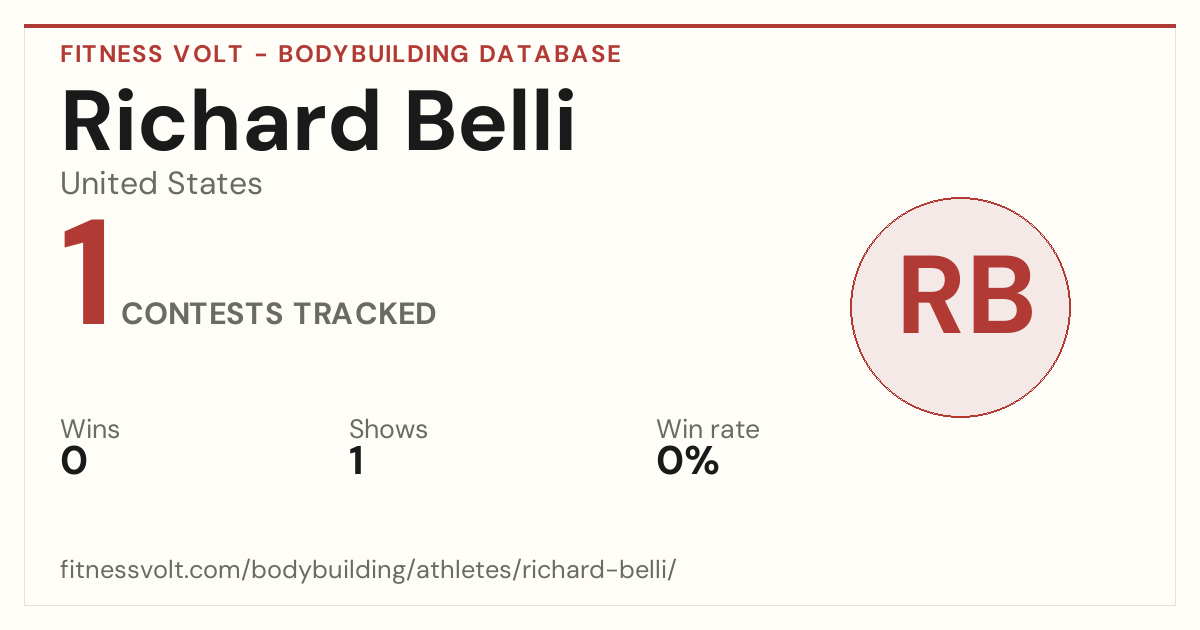 FITNESS VOLT - BODYBUILDING DATABASE

Richard Belli

United States

1 CONTESTS TRACKED

RB

Wins
0

Shows
1

Win rate
0%

fitnessvolt.com/bodybuilding/athletes/richard-belli/